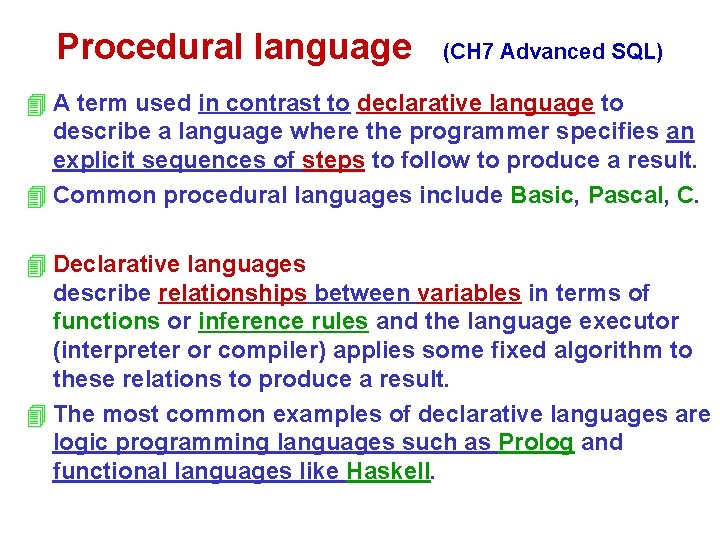 Procedural language (CH7 Advanced SQL)

A term used in contrast to declarative language to describe a language where the programmer specifies an explicit sequences of steps to follow to produce a result.

Common procedural languages include Basic, Pascal, C.

Declarative languages
describe relationships between variables in terms of functions or inference rules and the language executor (interpreter or compiler) applies some fixed algorithm to these relations to produce a result.

The most common examples of declarative languages are logic programming languages such as Prolog and functional languages like Haskell.